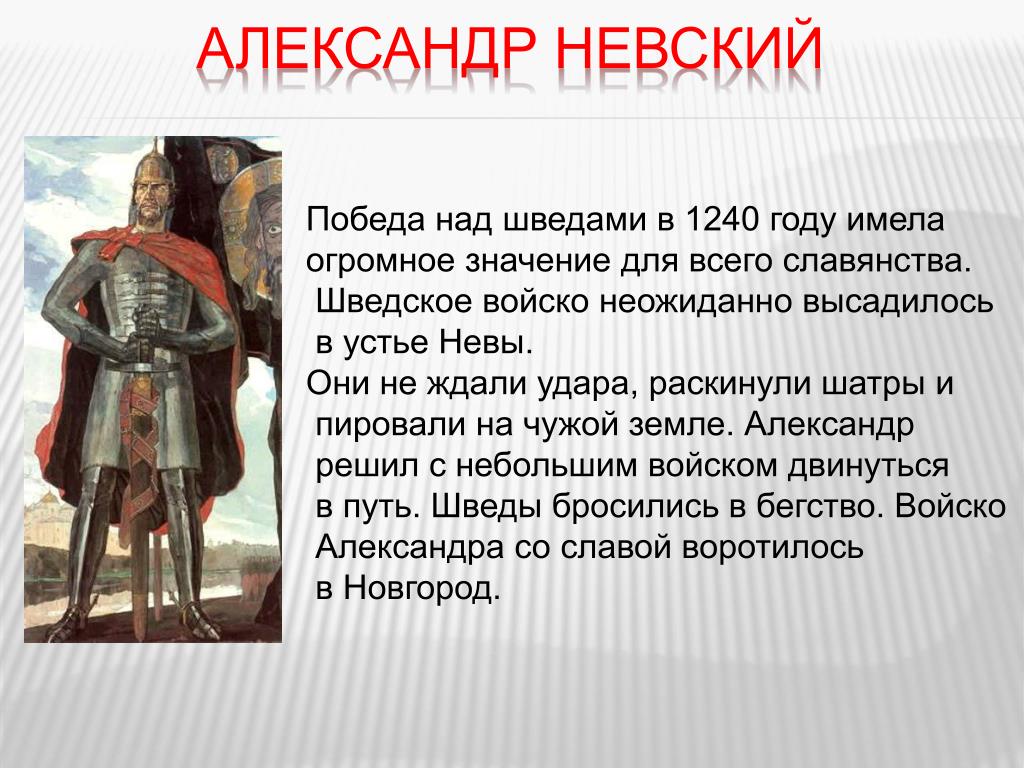 АЛЕКСАНДР НЕВСКИЙ

Победа над шведами в 1240 году имела огромное значение для всего славянства. Шведское войско неожиданно высадилось в устье Невы.

Они не ждали удара, раскинули шатры и пировали на чужой земле. Александр решил с небольшим войском двинуться в путь. Шведы бросились в бегство. Войско Александра со славой воротилось в Новгород.